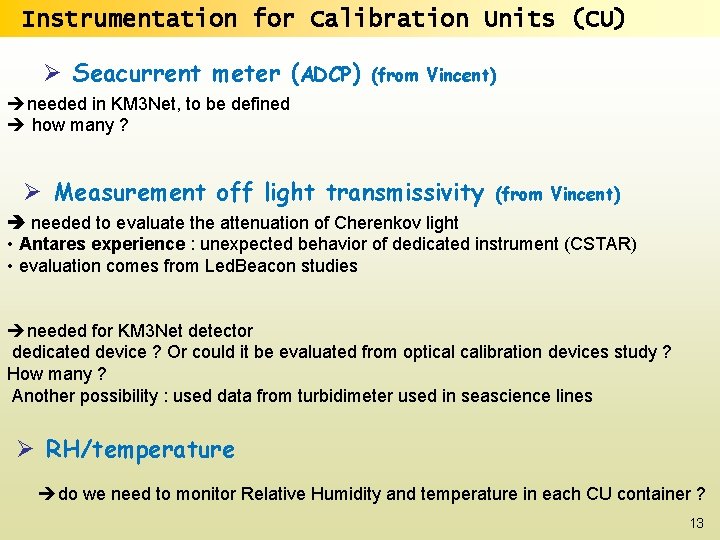 Instrumentation for Calibration Units (CU)

➢ Seacurrent meter (ADCP) (from Vincent)

➔needed in KM3Net, to be defined
➔ how many ?

➢ Measurement off light transmissivity (from Vincent)

➔ needed to evaluate the attenuation of Cherenkov light
• Antares experience : unexpected behavior of dedicated instrument (CSTAR)
• evaluation comes from LedBeacon studies

➔needed for KM3Net detector
dedicated device ? Or could it be evaluated from optical calibration devices study ?
How many ?
Another possibility : used data from turbidimeter used in seascience lines

➢ RH/temperature

➔do we need to monitor Relative Humidity and temperature in each CU container ?

13